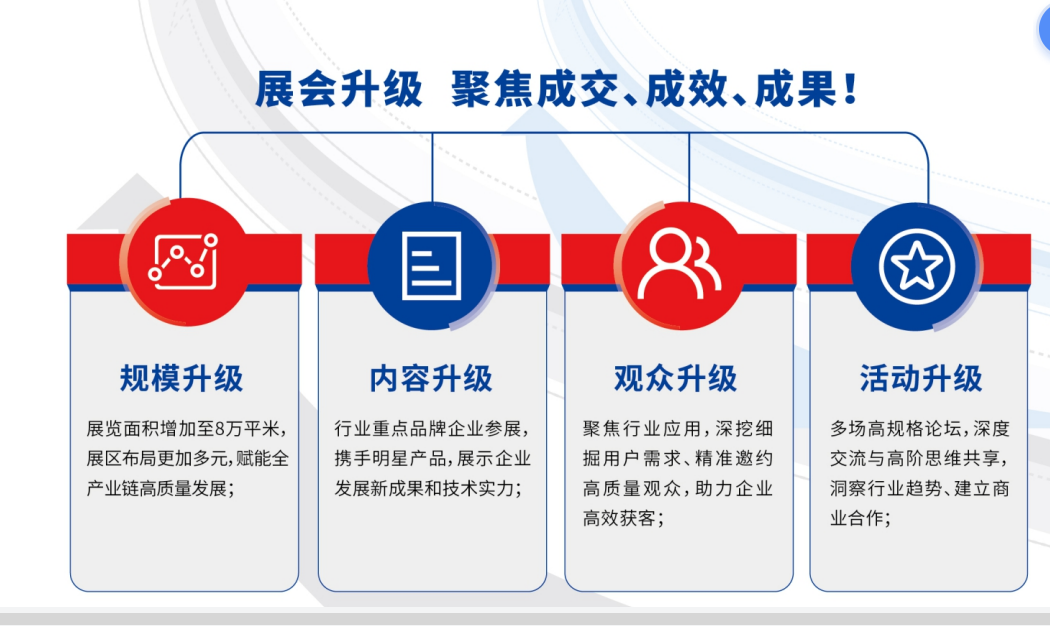 展会升级 聚焦成交、成效、成果！

规模升级

展览面积增加至8万平米，展区布局更加多元，赋能全产业链高质量发展；

内容升级

行业重点品牌企业参展，携手明星产品，展示企业发展新成果和技术实力；

观众升级

聚焦行业应用，深挖细掘用户需求、精准邀约高质量观众，助力企业高效获客；

活动升级

多场高规格论坛，深度交流与高阶思维共享，洞察行业趋势、建立商业合作；